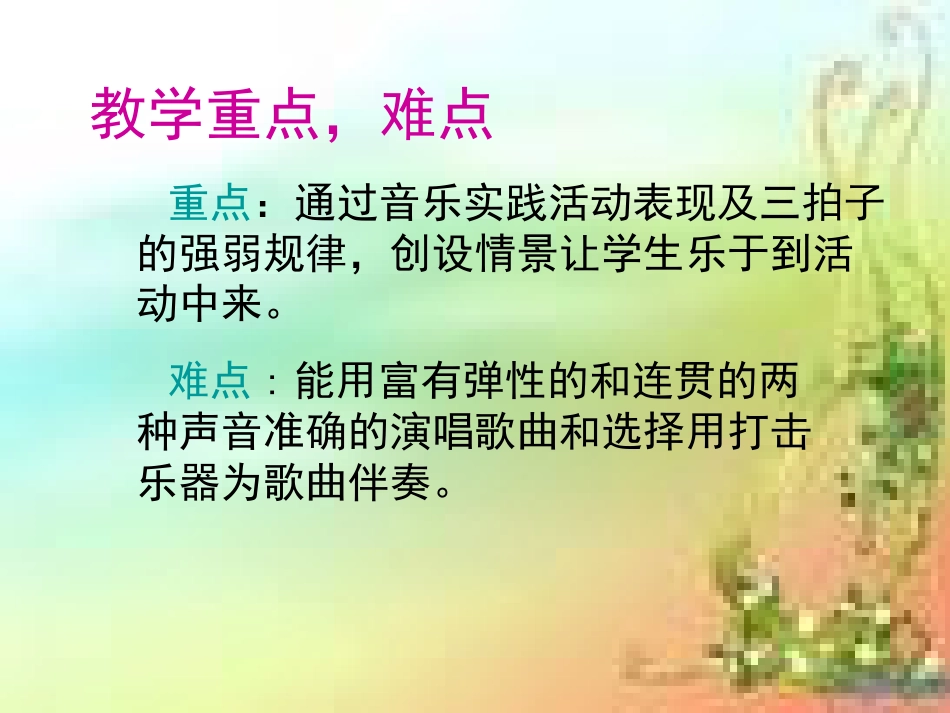 教学重点，难点

重点：通过音乐实践活动表现及三拍子的强弱规律，创设情景让学生乐于到活动中来。

难点：能用富有弹性的和连贯的两种声音准确的演唱歌曲和选择用打击乐器为歌曲伴奏。